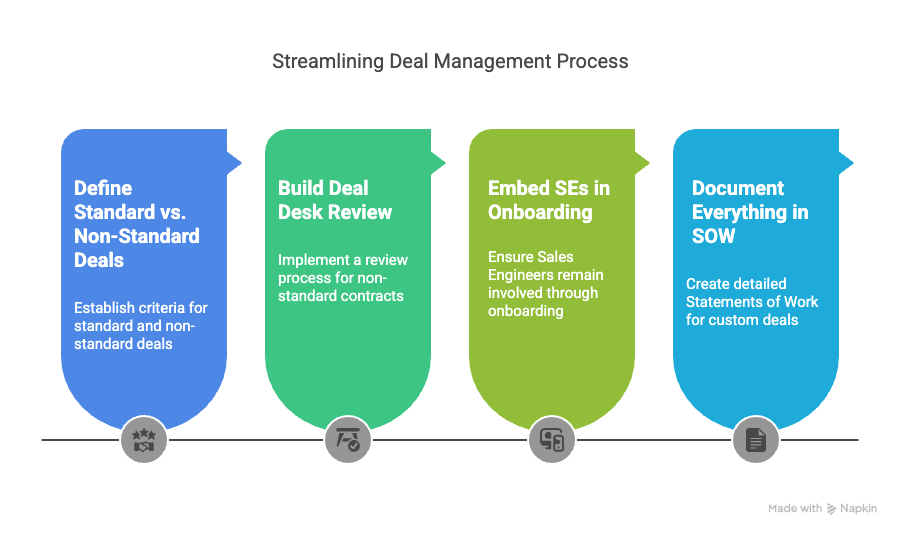 Streamlining Deal Management Process

Define Standard vs. Non-Standard Deals

Establish criteria for standard and non-standard deals

Build Deal Desk Review

Implement a review process for non-standard contracts

Embed SEs in Onboarding

Ensure Sales Engineers remain involved through onboarding

Document Everything in SOW

Create detailed Statements of Work for custom deals

Made with Napkin